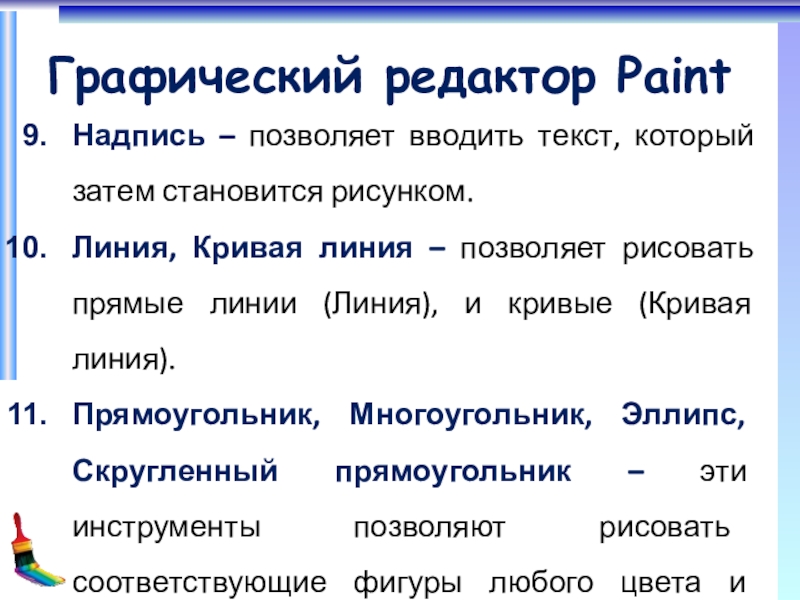 Графический редактор Paint

9. Надпись – позволяет вводить текст, который затем становится рисунком.

10. Линия, Кривая линия – позволяет рисовать прямые линии (Линия), и кривые (Кривая линия).

11. Прямоугольник, Многоугольник, Эллипс, Скругленный прямоугольник – эти инструменты позволяют рисовать соответствующие фигуры любого цвета и